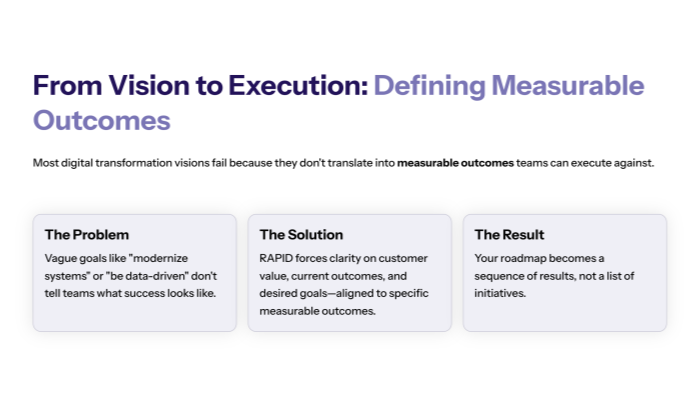 From Vision to Execution: Defining Measurable Outcomes

Most digital transformation visions fail because they don't translate into measurable outcomes teams can execute against.

The Problem

Vague goals like "modernize systems" or "be data-driven" don't tell teams what success looks like.

The Solution

RAPID forces clarity on customer value, current outcomes, and desired goals—aligned to specific measurable outcomes.

The Result

Your roadmap becomes a sequence of results, not a list of initiatives.